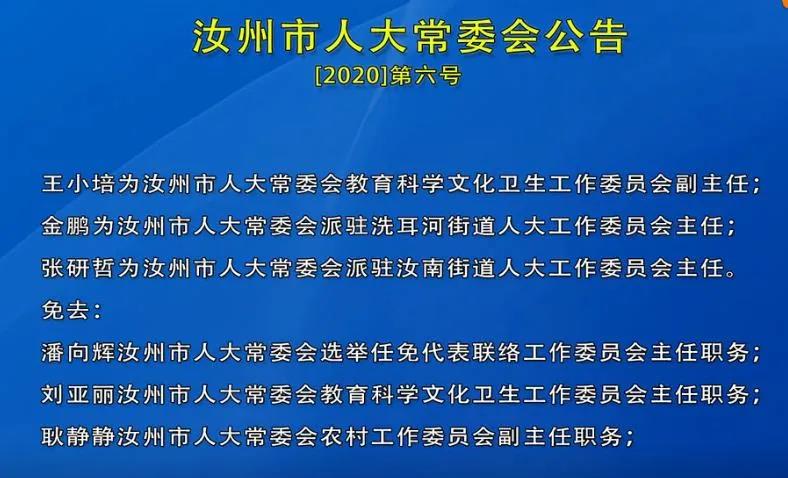 汝州市人大常委会公告

[2020]第六号

王小培为汝州市人大常委会教育科学文化卫生工作委员会副主任；
金鹏为汝州市人大常委会派驻洗耳河街道人大工作委员会主任；
张研哲为汝州市人大常委会派驻汝南街道人大工作委员会主任。
免去：
潘向辉汝州市人大常委会选举任免代表联络工作委员会主任职务；
刘亚丽汝州市人大常委会教育科学文化卫生工作委员会主任职务；
耿静静汝州市人大常委会农村工作委员会副主任职务；